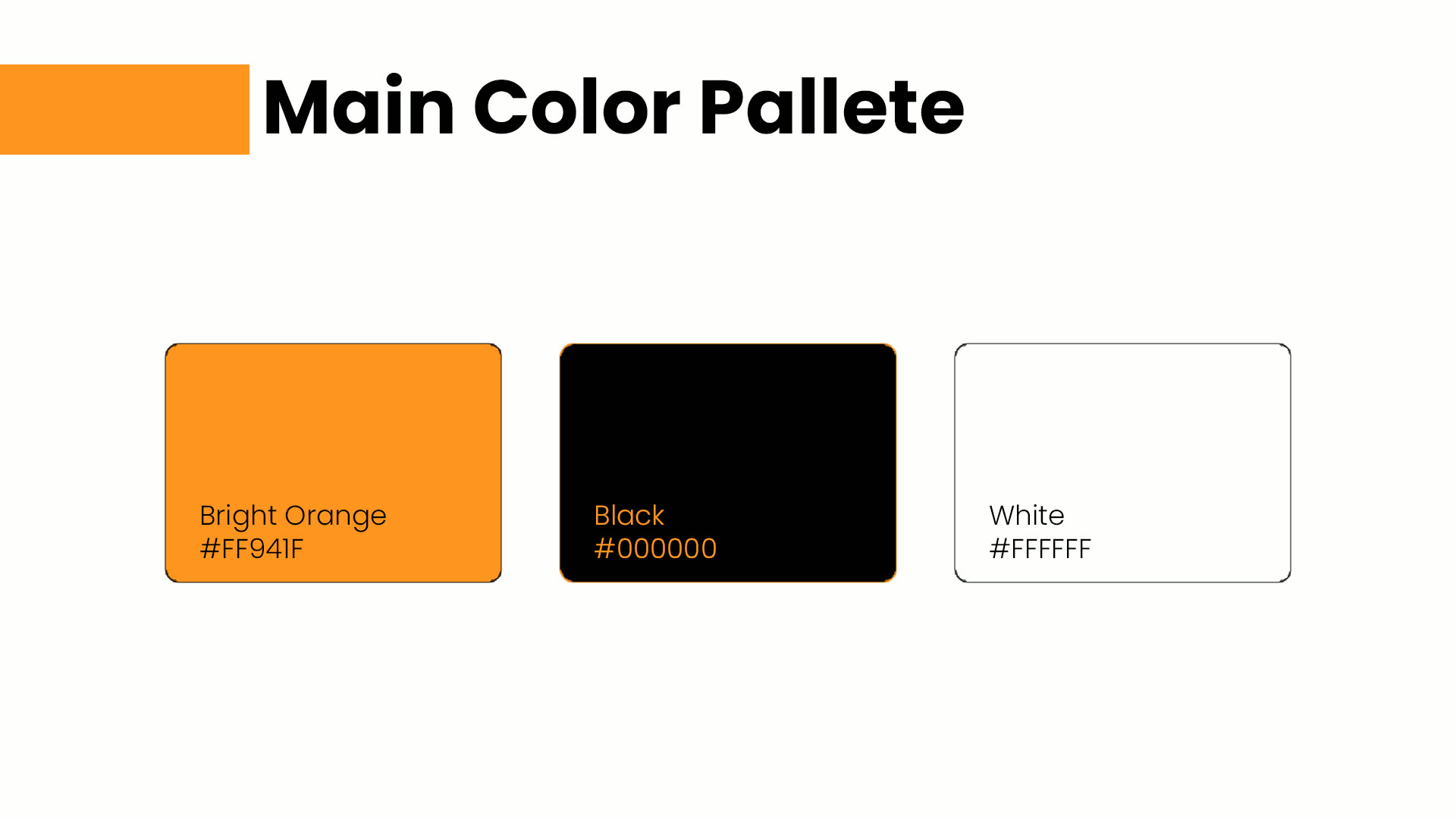 Main Color Pallete

Bright Orange
#FF941F

Black
#000000

White
#FFFFFF